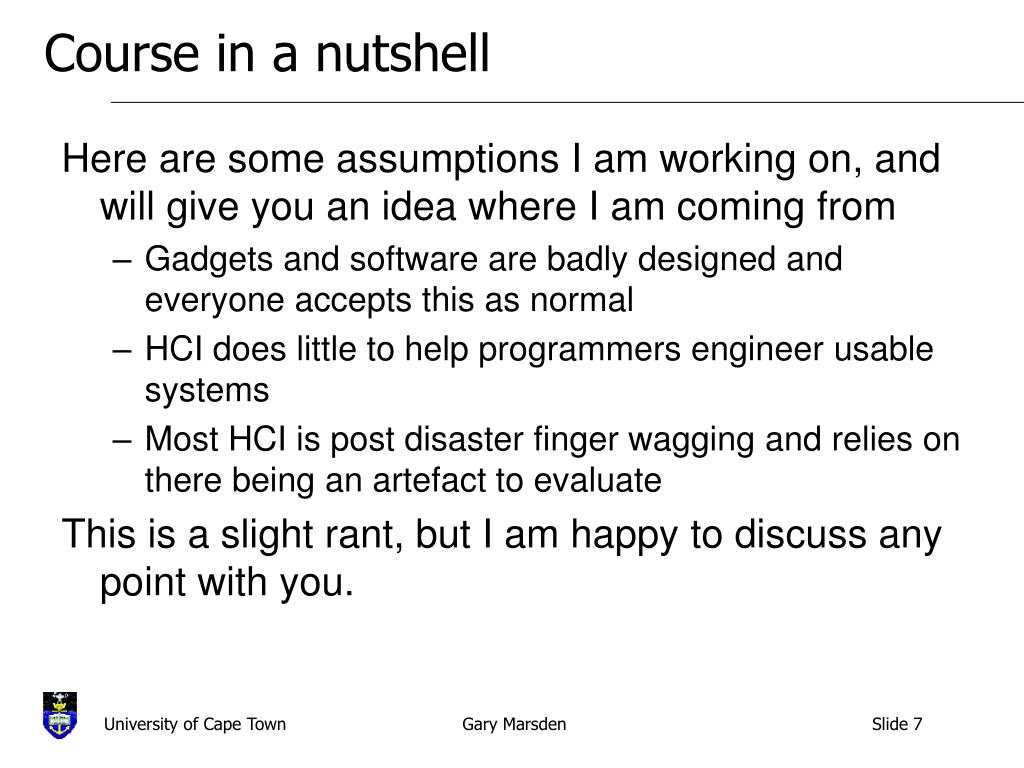 Course in a nutshell

Here are some assumptions I am working on, and will give you an idea where I am coming from

– Gadgets and software are badly designed and everyone accepts this as normal

– HCI does little to help programmers engineer usable systems

– Most HCI is post disaster finger wagging and relies on there being an artefact to evaluate

This is a slight rant, but I am happy to discuss any point with you.

University of Cape Town

Gary Marsden

Slide 7